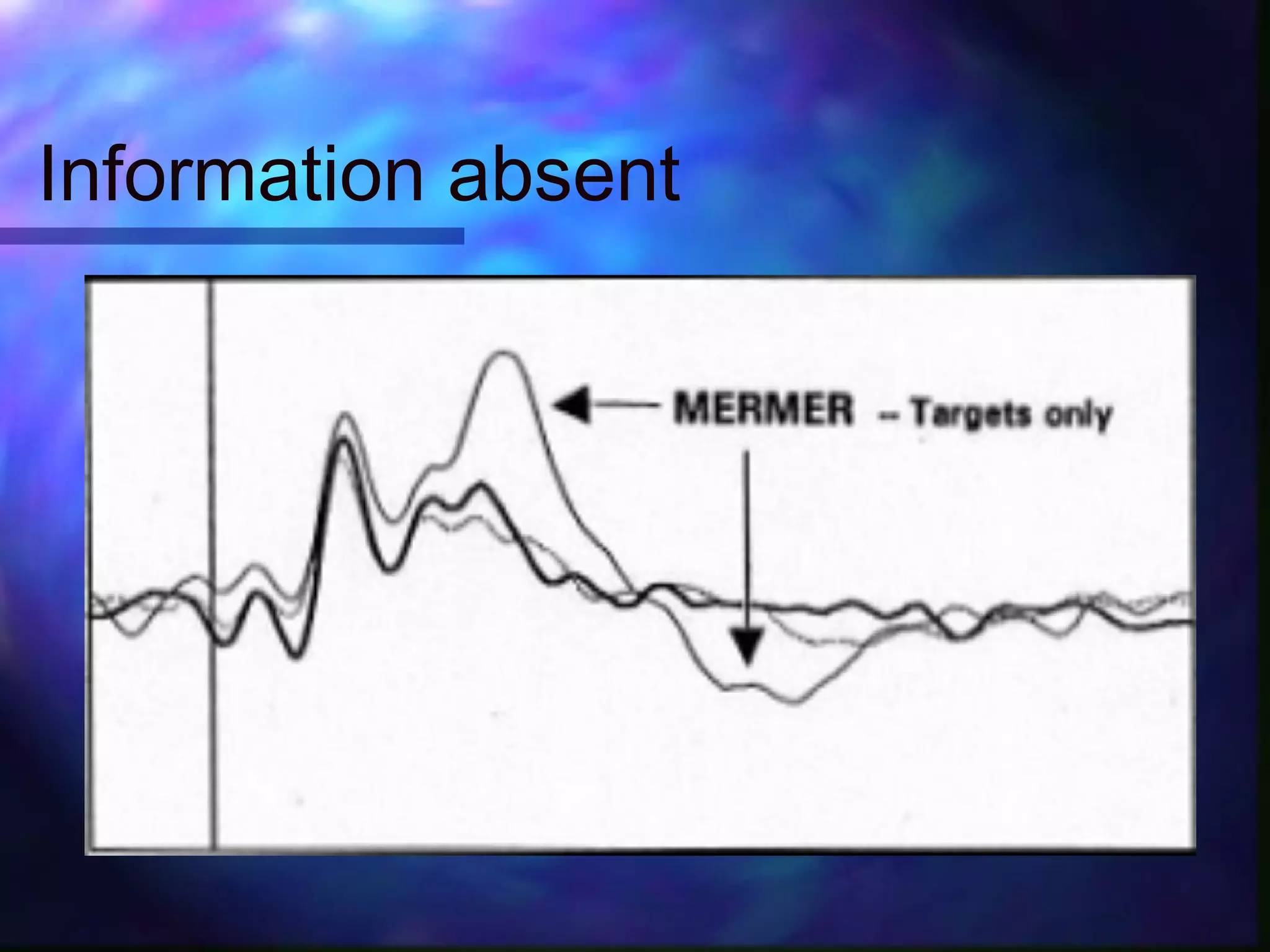 Information absent

MERMER -- Targets only